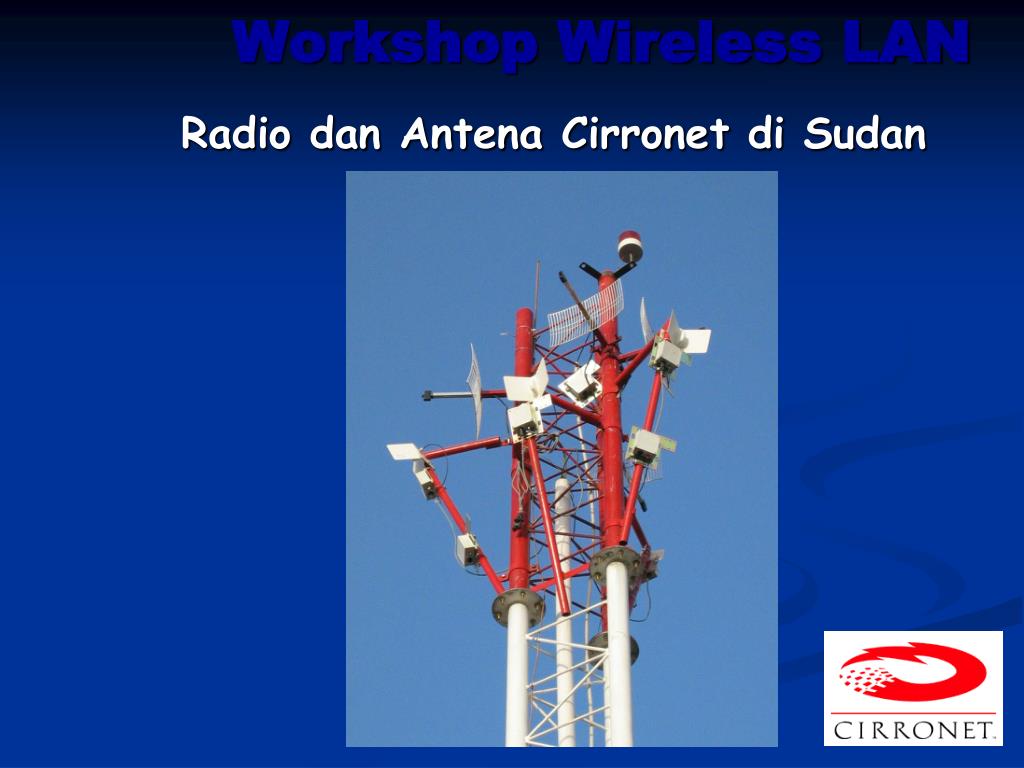 Workshop Wireless LAN

Radio dan Antena Cirronet di Sudan

CIRRONET.